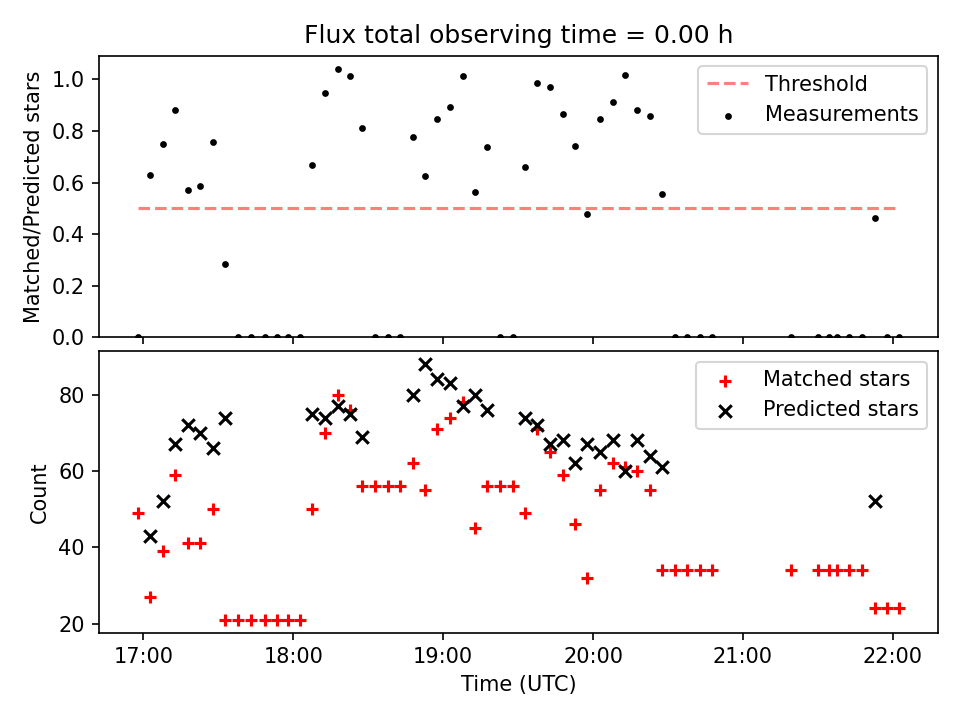 Flux total observing time = 0.00 h

Matched/Predicted stars

1.0
0.8
0.6
0.4
0.2
0.0

Threshold
Measurements

Count

80
60
40
20

Matched stars
Predicted stars

17:00
18:00
19:00
20:00
21:00
22:00

Time (UTC)